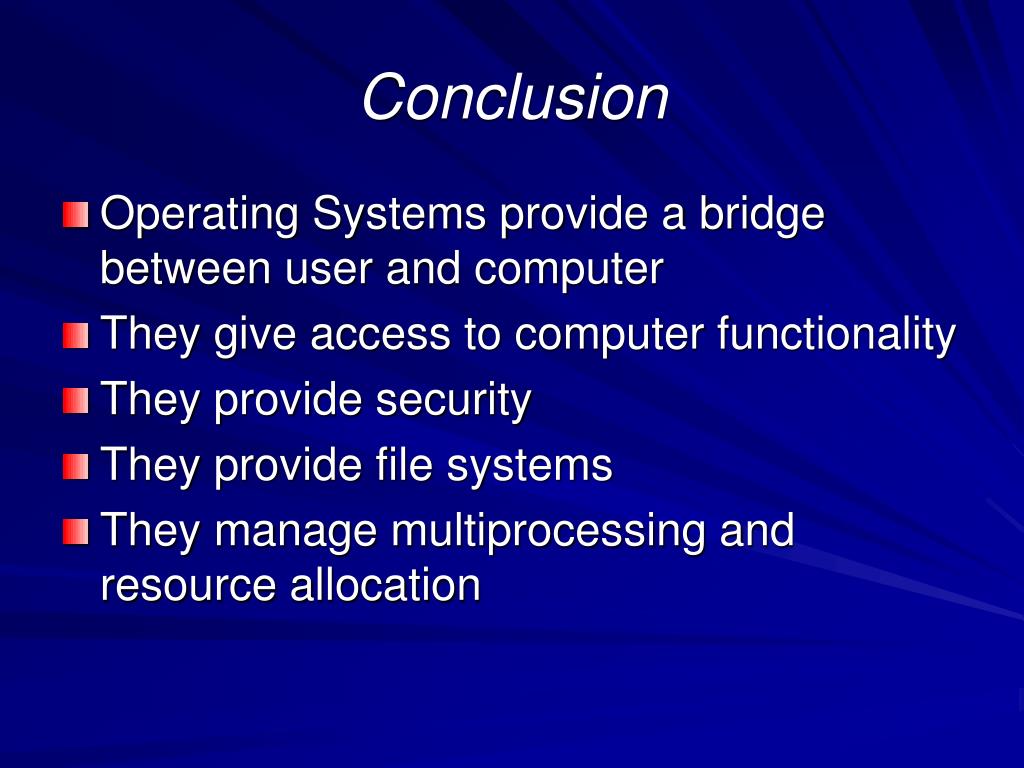 Conclusion

Operating Systems provide a bridge between user and computer

They give access to computer functionality

They provide security

They provide file systems

They manage multiprocessing and resource allocation